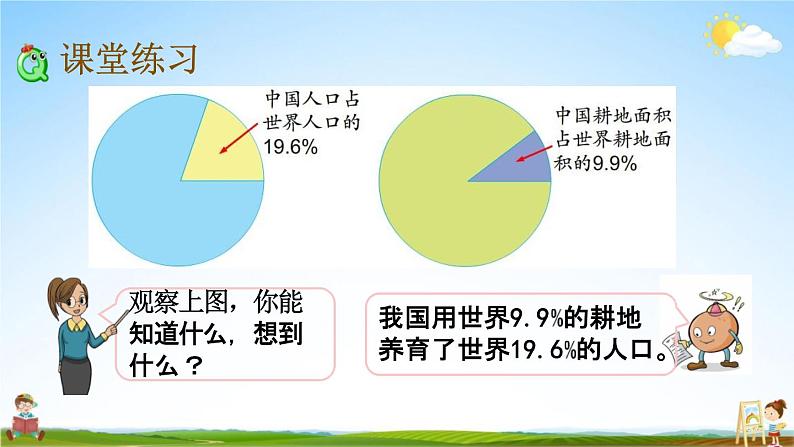 课堂练习

中国人口占世界人口的19.6%

中国耕地面积占世界耕地面积的9.9%

观察上图，你能知道什么，想到什么？

我国用世界9.9%的耕地养育了世界19.6%的人口。